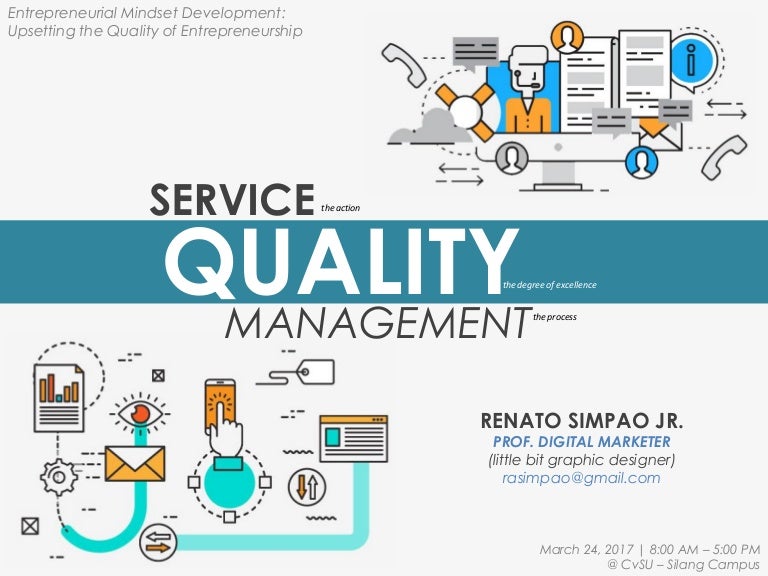 Entrepreneurial Mindset Development:
Upsetting the Quality of Entrepreneurship

SERVICE the action

QUALITY the degree of excellence

MANAGEMENT the process

RENATO SIMPAO JR.
PROF. DIGITAL MARKETER
(little bit graphic designer)
rasimpao@gmail.com

March 24, 2017 | 8:00 AM – 5:00 PM
@ CvSU – Silang Campus